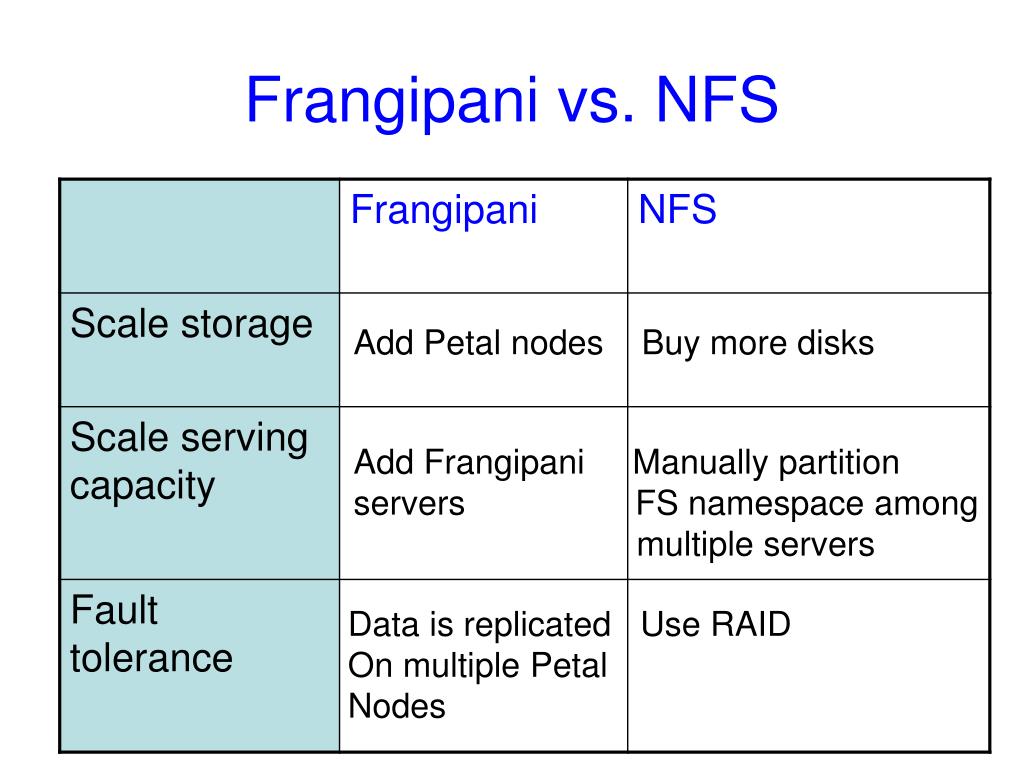 Frangipani vs. NFS

| | Frangipani | NFS |
|---|---|---|
| Scale storage | Add Petal nodes | Buy more disks |
| Scale serving capacity | Add Frangipani servers | Manually partition FS namespace among multiple servers |
| Fault tolerance | Data is replicated On multiple Petal Nodes | Use RAID |